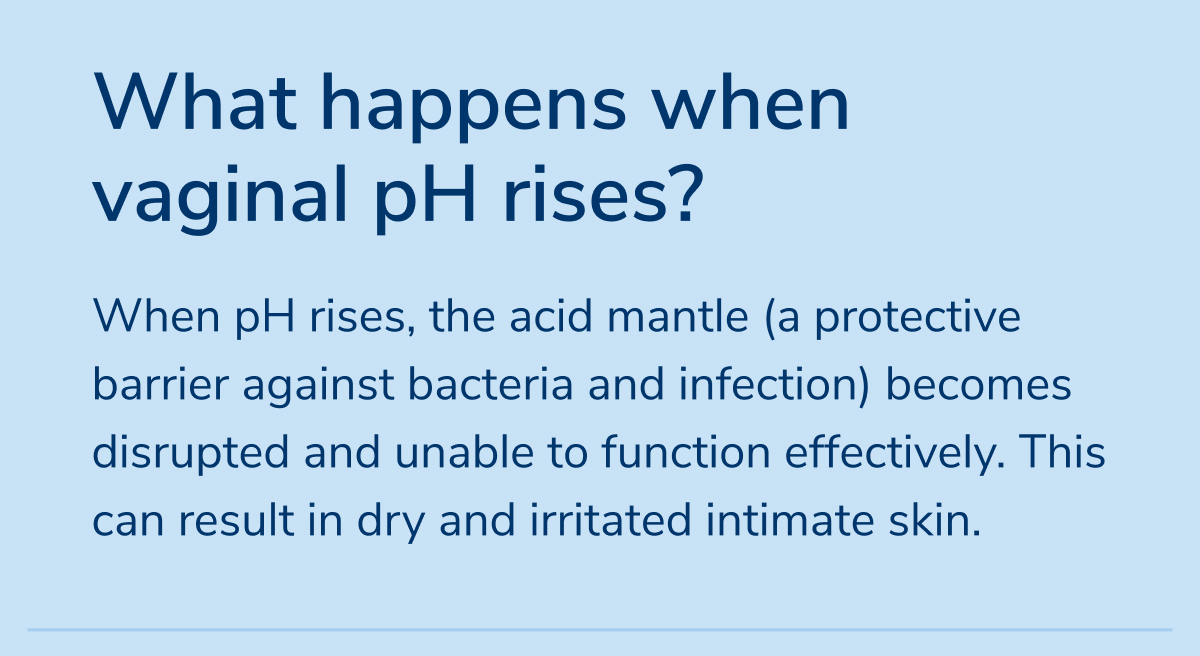 What happens when vaginal pH rises?

When pH rises, the acid mantle (a protective barrier against bacteria and infection) becomes disrupted and unable to function effectively. This can result in dry and irritated intimate skin.